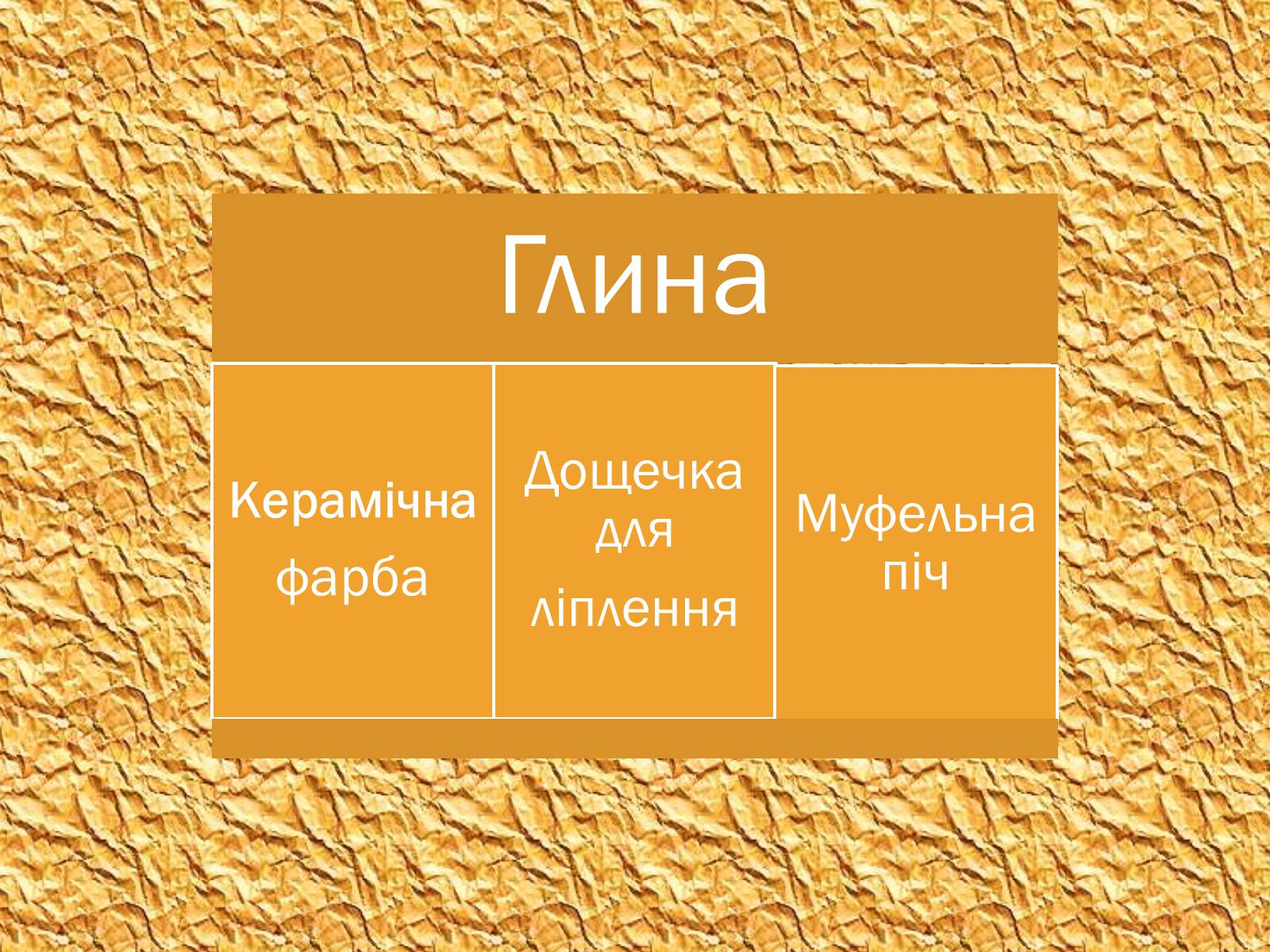 Глина

Керамічна фарба

Дощечка для ліплення

Муфельна піч